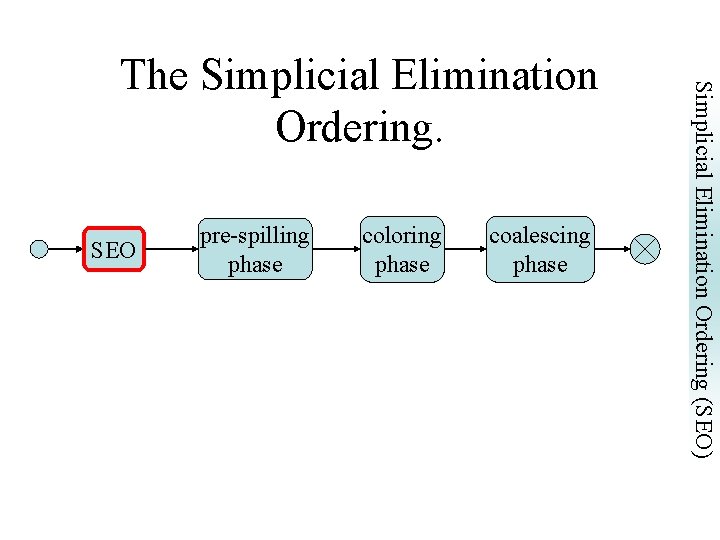 The Simplicial Elimination Ordering.

SEO

pre-spilling phase

coloring phase

coalescing phase

Simplicial Elimination Ordering (SEO)